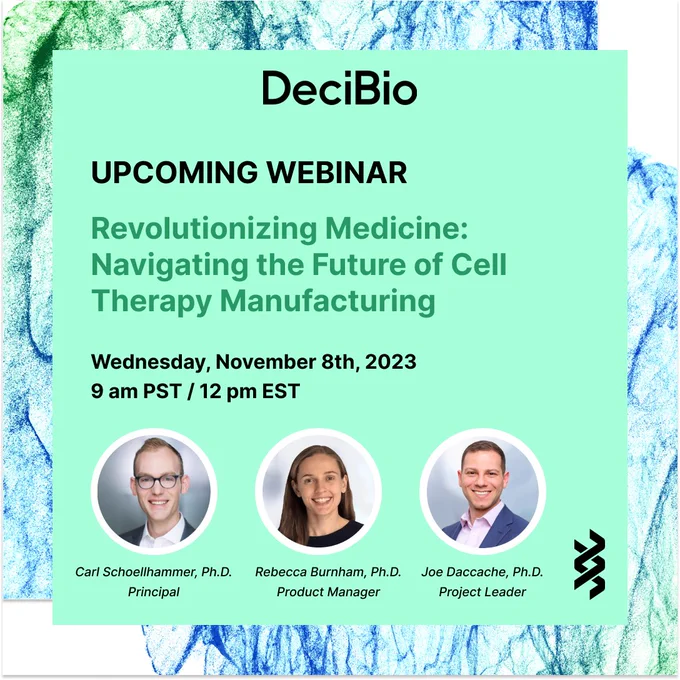 DeciBio

UPCOMING WEBINAR

Revolutionizing Medicine: Navigating the Future of Cell Therapy Manufacturing

Wednesday, November 8th, 2023
9 am PST / 12 pm EST

Carl Schoellhammer, Ph.D.
Principal

Rebecca Burnham, Ph.D.
Product Manager

Joe Daccache, Ph.D.
Project Leader